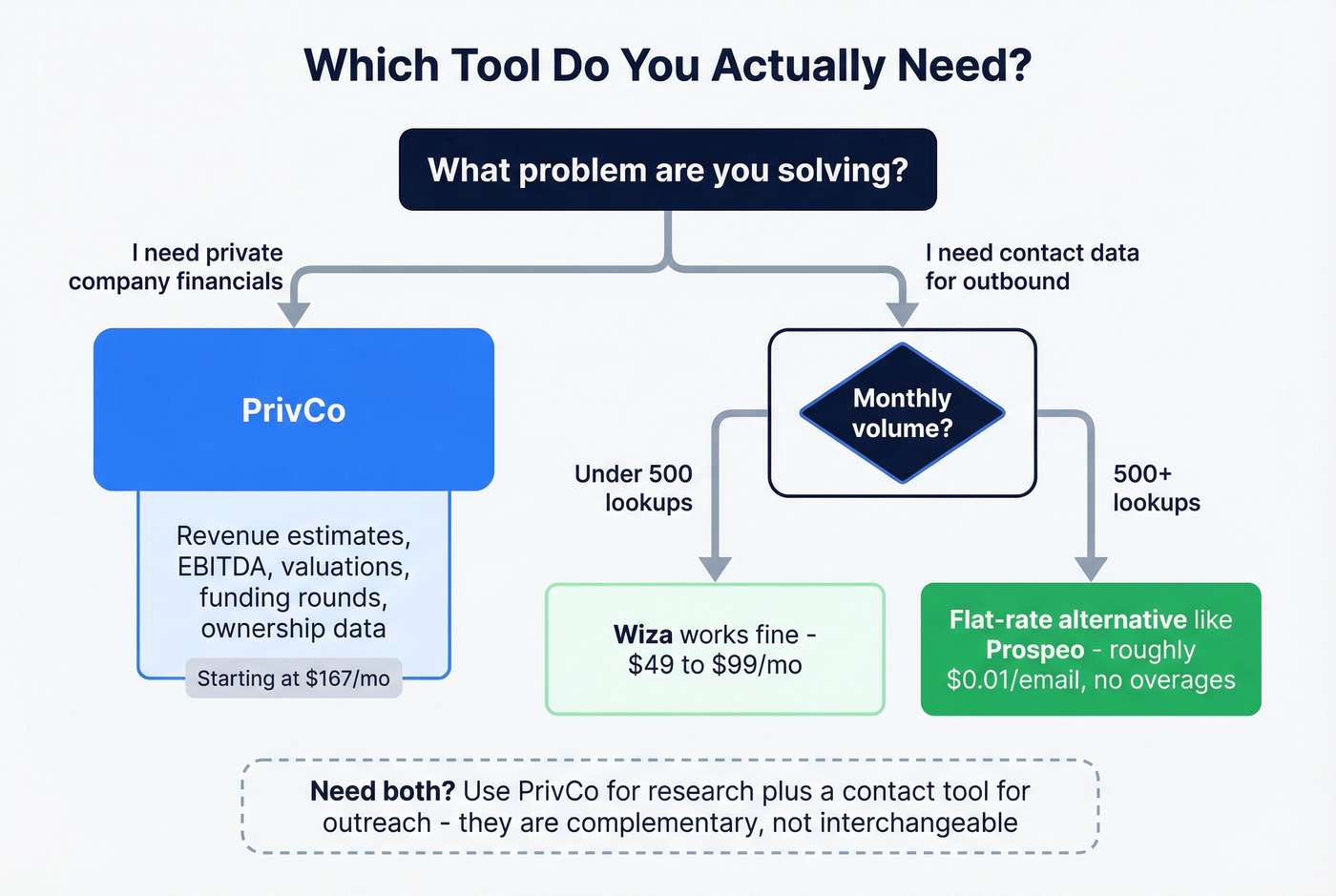 Which Tool Do You Actually Need?

What problem are you solving?

I need private company financials

I need contact data for outbound

PrivCo

Revenue estimates, EBITDA, valuations, funding rounds, ownership data

Starting at $167/mo

Monthly volume?

Under 500 lookups

500+ lookups

Wiza works fine - $49 to $99/mo

Flat-rate alternative like Prospeo - roughly $0.01/email, no overages

Need both? Use PrivCo for research plus a contact tool for outreach - they are complementary, not interchangeable